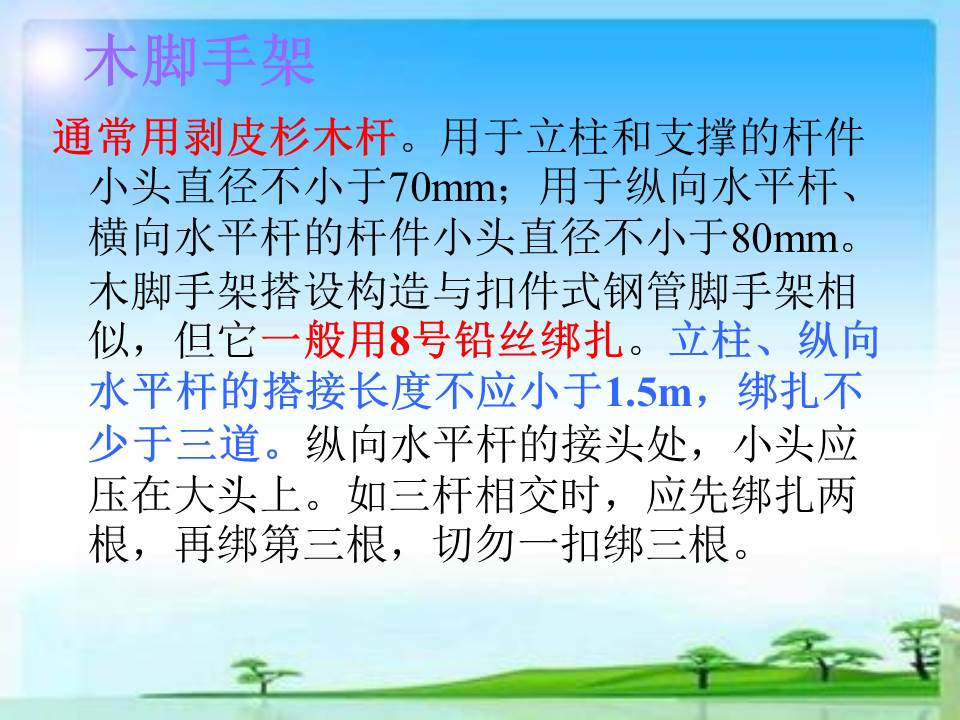 木脚手架

通常用剥皮杉木杆。用于立柱和支撑的杆件小头直径不小于70mm；用于纵向水平杆、横向水平杆的杆件小头直径不小于80mm。木脚手架搭设构造与扣件式钢管脚手架相似，但它一般用8号铅丝绑扎。立柱、纵向水平杆的搭接长度不应小于1.5m，绑扎不少于三道。纵向水平杆的接头处，小头应压在大头上。如三杆相交时，应先绑扎两根，再绑第三根，切勿一扣绑三根。